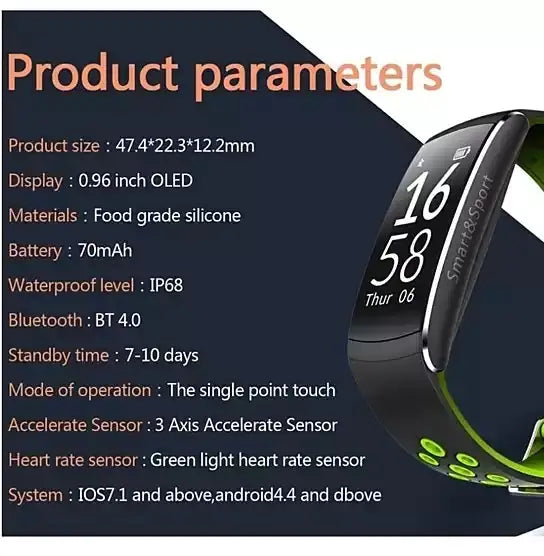 Product parameters

Product size : 47.4*22.3*12.2mm

Display : 0.96 inch OLED

Materials : Food grade silicone

Battery : 70mAh

Waterproof level : IP68

Bluetooth : BT 4.0

Standby time : 7-10 days

Mode of operation : The single point touch

Accelerate Sensor : 3 Axis Accelerate Sensor

Heart rate sensor : Green light heart rate sensor

System : IOS7.1 and above,android4.4 and dbove

16
58
Thur 06

Smart&Sport